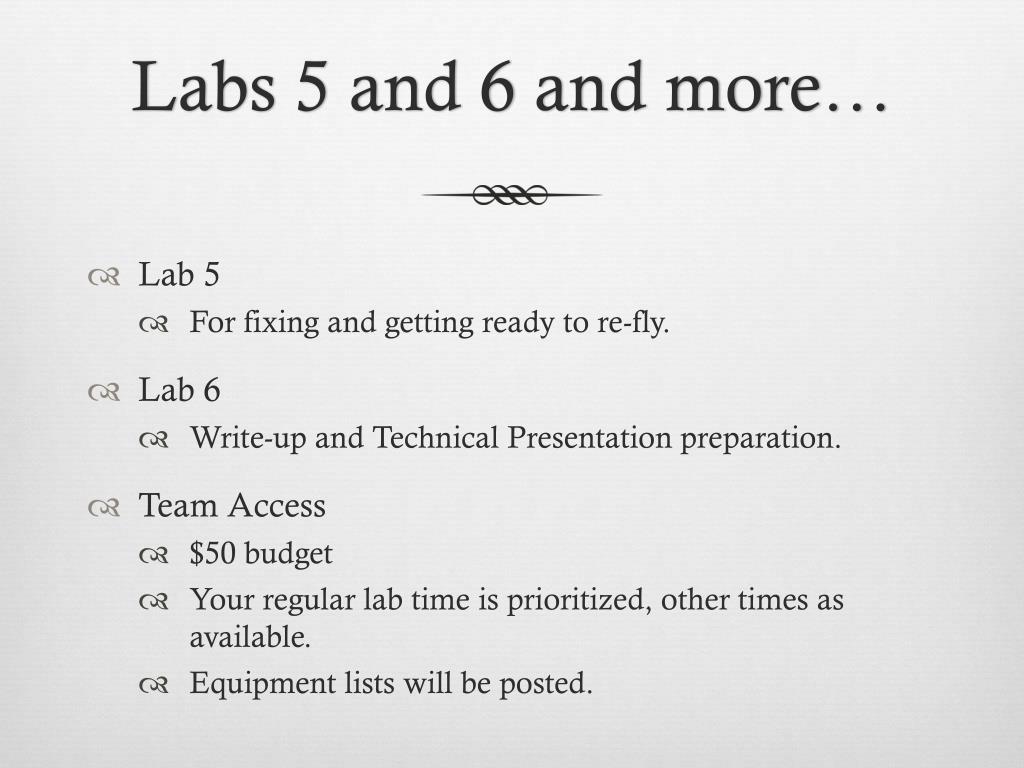 Labs 5 and 6 and more…

Lab 5
For fixing and getting ready to re-fly.

Lab 6
Write-up and Technical Presentation preparation.

Team Access
\$50 budget
Your regular lab time is prioritized, other times as available.
Equipment lists will be posted.